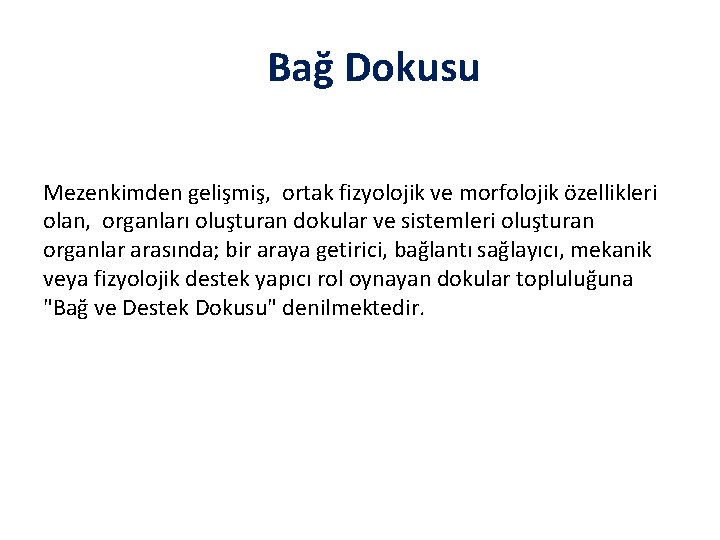 Bağ Dokusu

Mezenkimden gelişmiş, ortak fizyolojik ve morfolojik özellikleri olan, organları oluşturan dokular ve sistemleri oluşturan organlar arasında; bir araya getirici, bağlantı sağlayıcı, mekanik veya fizyolojik destek yapıcı rol oynayan dokular topluluğuna "Bağ ve Destek Dokusu" denilmektedir.